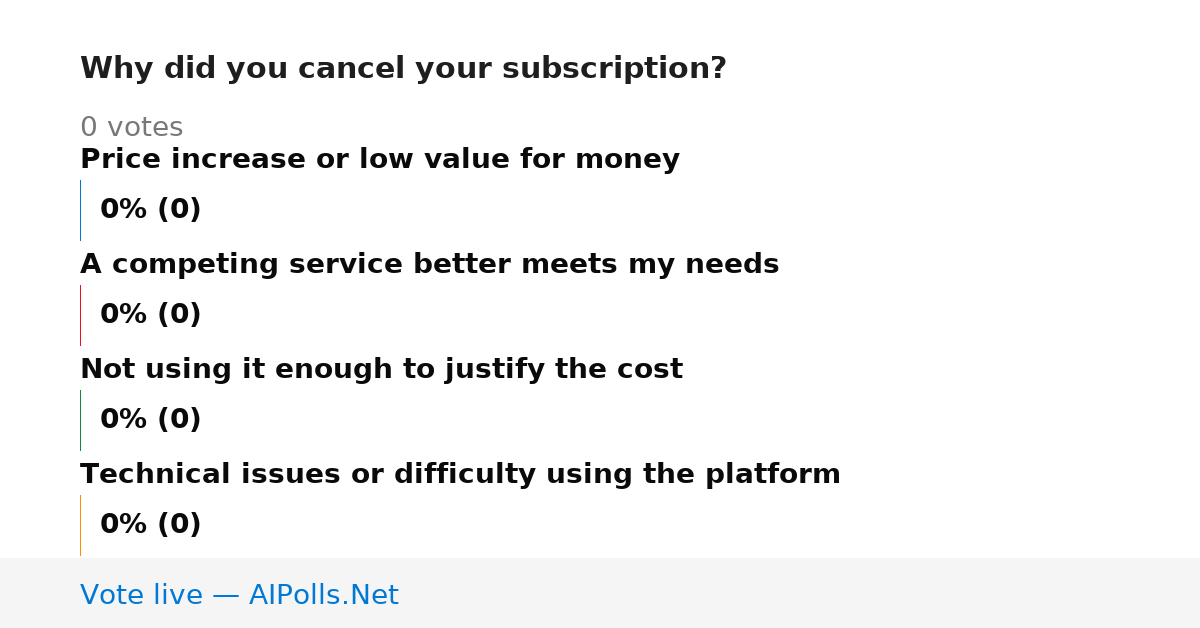 Why did you cancel your subscription?

0 votes

Price increase or low value for money

0% (0)

A competing service better meets my needs

0% (0)

Not using it enough to justify the cost

0% (0)

Technical issues or difficulty using the platform

0% (0)

Vote live — AIPolls.Net